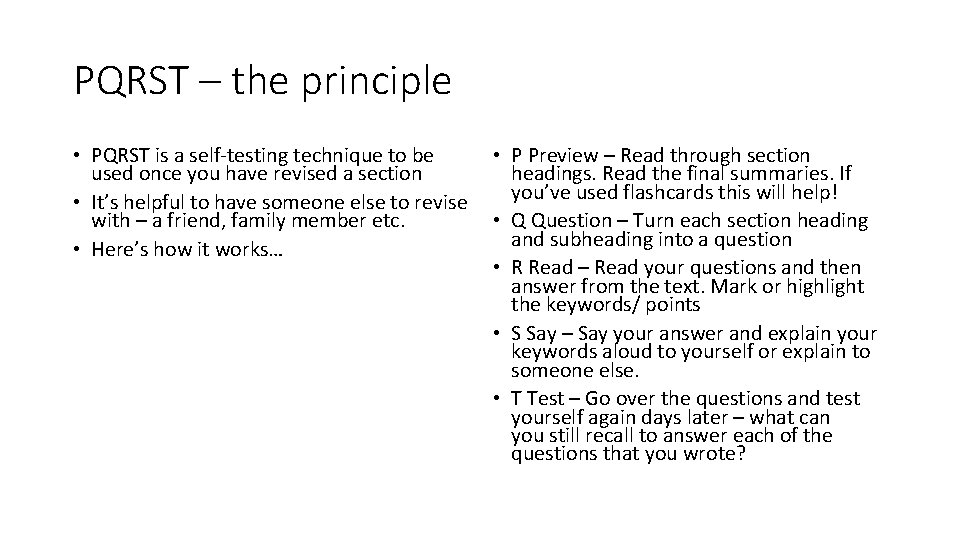 PQRST – the principle

• PQRST is a self-testing technique to be used once you have revised a section
• It's helpful to have someone else to revise with – a friend, family member etc.
• Here's how it works…

• P Preview – Read through section headings. Read the final summaries. If you've used flashcards this will help!
• Q Question – Turn each section heading and subheading into a question
• R Read – Read your questions and then answer from the text. Mark or highlight the keywords/ points
• S Say – Say your answer and explain your keywords aloud to yourself or explain to someone else.
• T Test – Go over the questions and test yourself again days later – what can you still recall to answer each of the questions that you wrote?